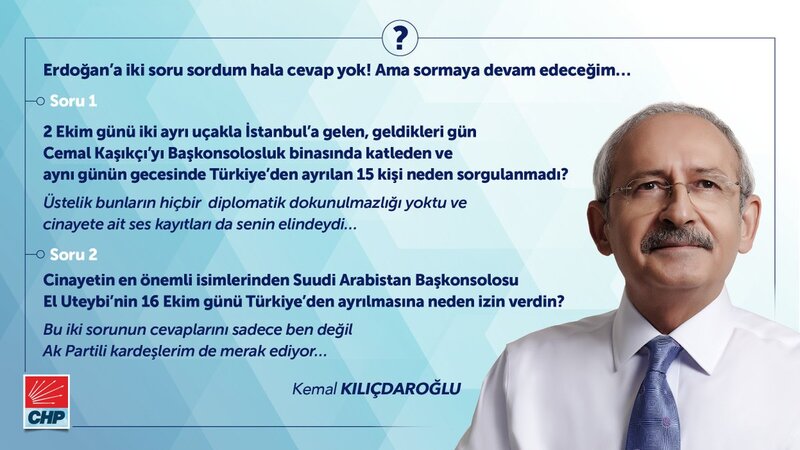 ?

Erdoğan'a iki soru sordum hala cevap yok! Ama sormaya devam edeceğim...

Soru 1

2 Ekim günü iki ayrı uçakla İstanbul'a gelen, geldikleri gün Cemal Kaşıkçı'yı Başkonsolosluk binasında katleden ve aynı günün gecesinde Türkiye'den ayrılan 15 kişi neden sorgulanmadı?

Üstelik bunların hiçbir diplomatik dokunulmazlığı yoktu ve cinayete ait ses kayıtları da senin elindeydi...

Soru 2

Cinayetin en önemli isimlerinden Suudi Arabistan Başkonsolosu El Uteybi'nin 16 Ekim günü Türkiye'den ayrılmasına neden izin verdin?

Bu iki sorunun cevaplarını sadece ben değil Ak Partili kardeşlerim de merak ediyor...

Kemal KILIÇDAROĞLU

CHP